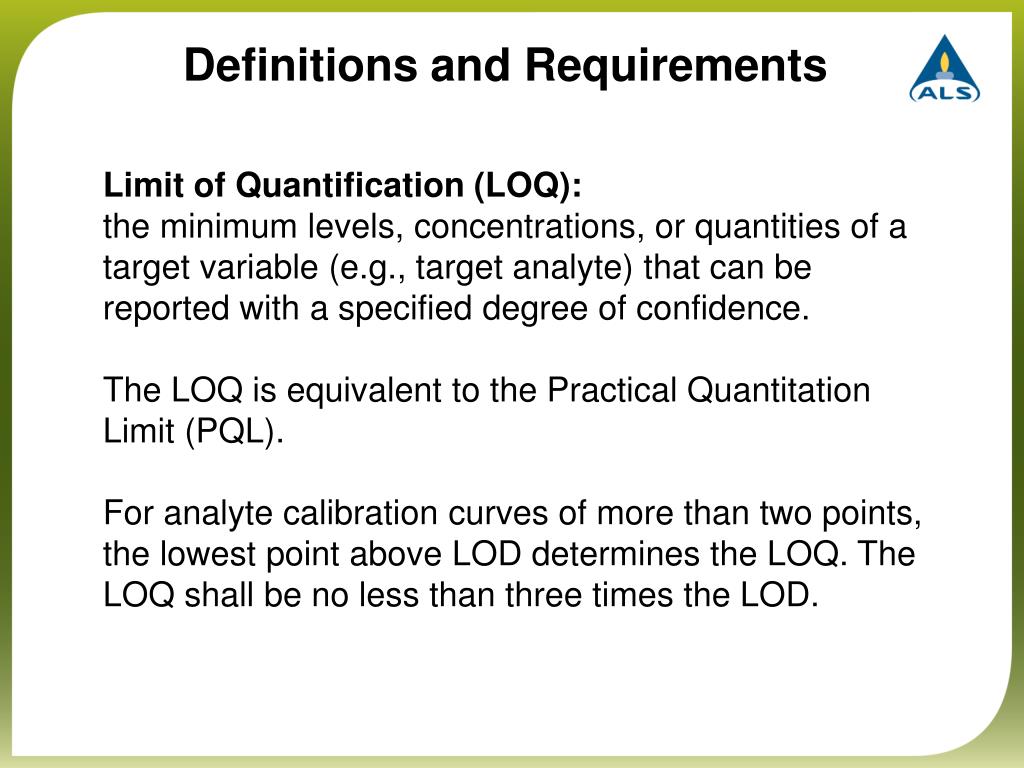 Definitions and Requirements

ALS

Limit of Quantification (LOQ):
the minimum levels, concentrations, or quantities of a target variable (e.g., target analyte) that can be reported with a specified degree of confidence.

The LOQ is equivalent to the Practical Quantitation Limit (PQL).

For analyte calibration curves of more than two points, the lowest point above LOD determines the LOQ. The LOQ shall be no less than three times the LOD.